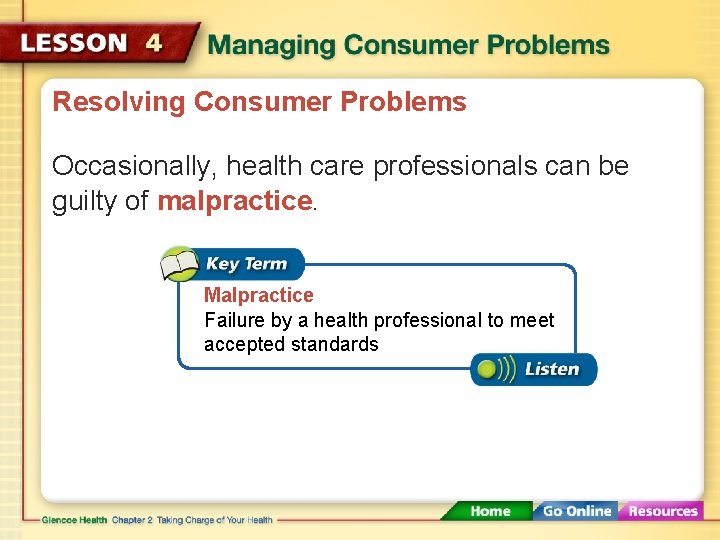 LESSON 4 Managing Consumer Problems

Resolving Consumer Problems

Occasionally, health care professionals can be guilty of malpractice.

Key Term

Malpractice
Failure by a health professional to meet accepted standards

Listen

Glencoe Health Chapter 2 Taking Charge of Your Health

Home Go Online Resources